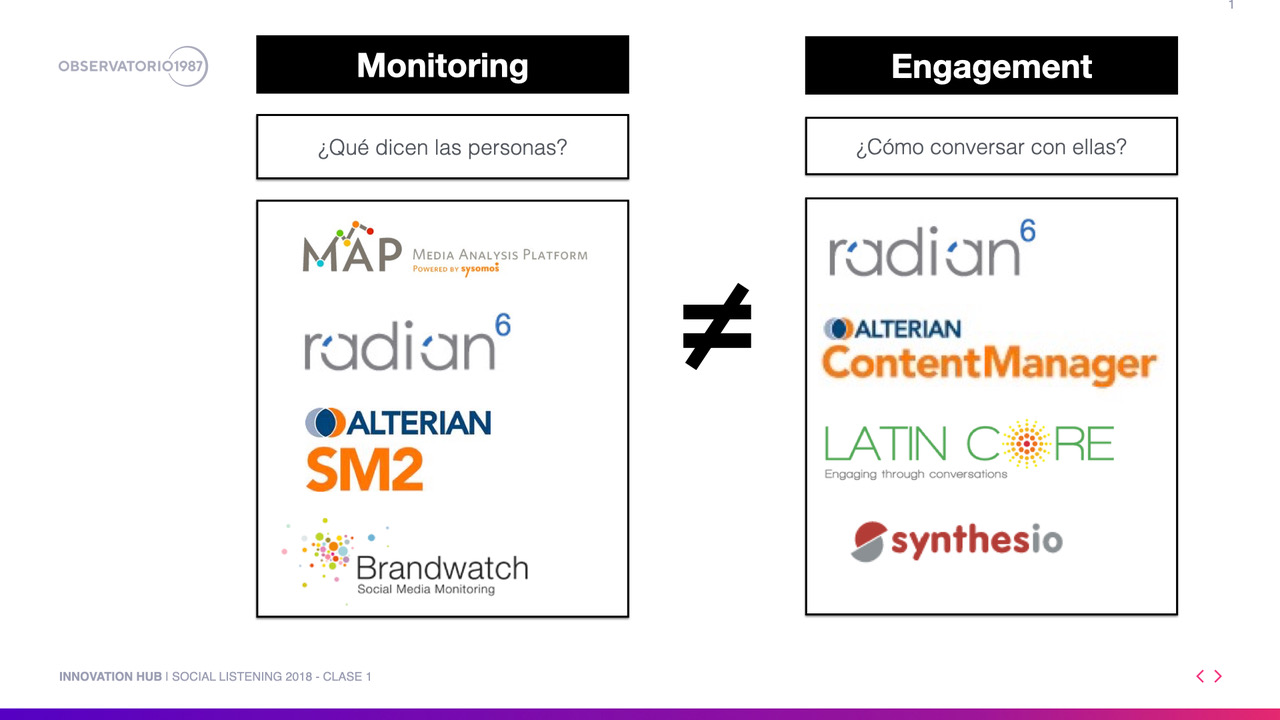 1

OBSERVATORIO1987

Monitoring

¿Qué dicen las personas?

MAP MEDIA ANALYSIS PLATFORM POWERED BY sysomos

radian6

ALTERIAN SM2

Brandwatch Social Media Monitoring

$\neq$

Engagement

¿Cómo conversar con ellas?

radian6

ALTERIAN ContentManager

LATIN CORE Engaging through conversations

synthesio

INNOVATION HUB | SOCIAL LISTENING 2018 - CLASE 1

< >